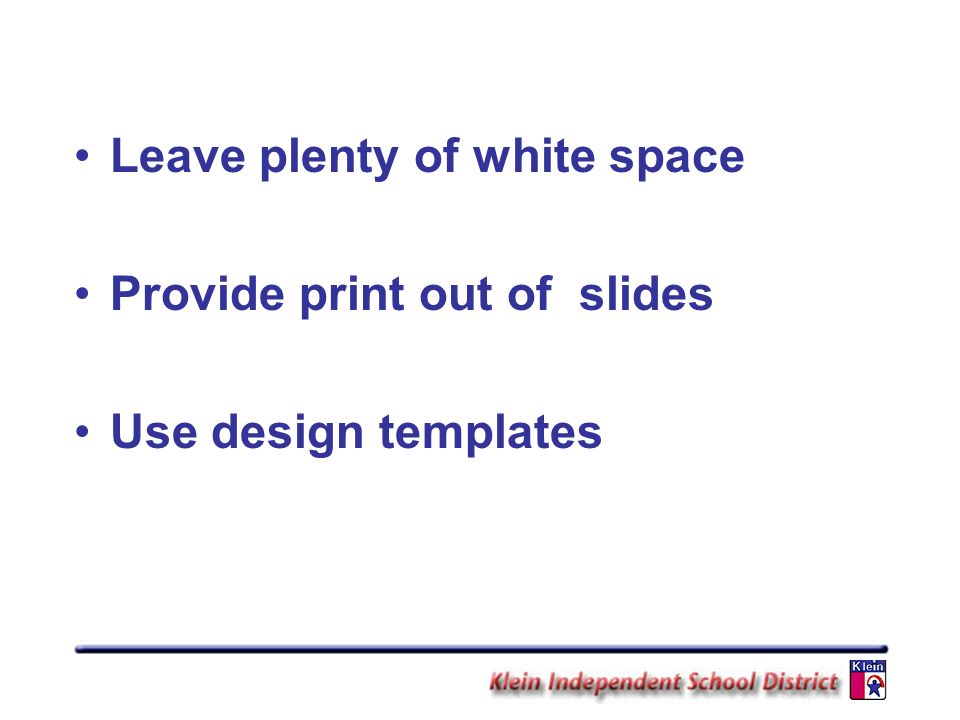 • Leave plenty of white space

• Provide print out of  slides

• Use design templates

Klein Independent School District

Klein